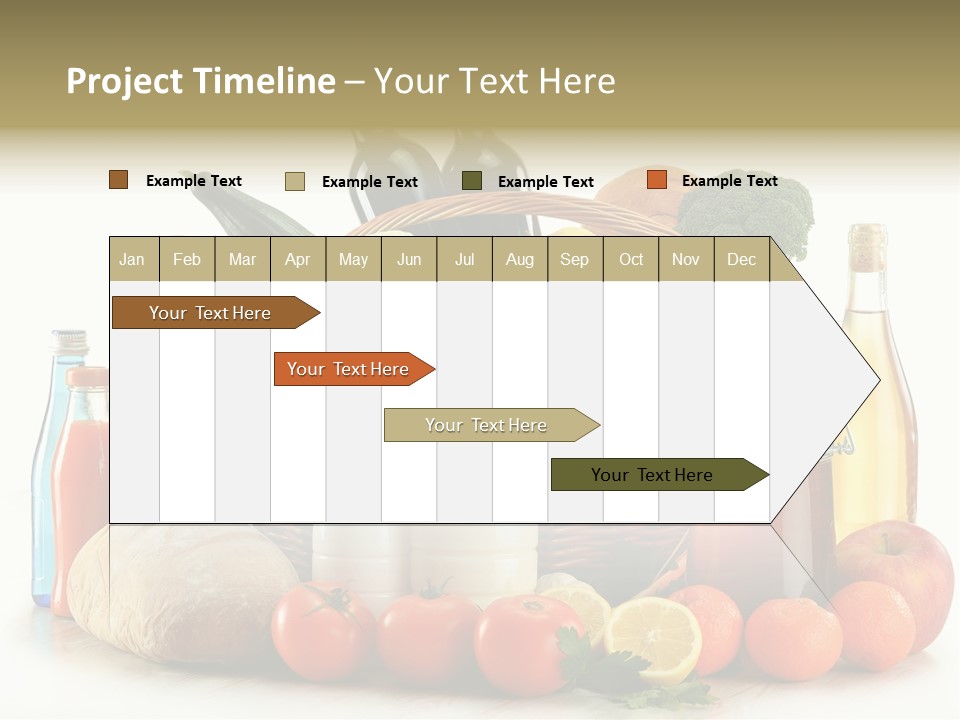 Project Timeline – Your Text Here

Example Text Example Text Example Text Example Text

| Jan | Feb | Mar | Apr | May | Jun | Jul | Aug | Sep | Oct | Nov | Dec |
|---|---|---|---|---|---|---|---|---|---|---|---|

Your Text Here

Your Text Here

Your Text Here

Your Text Here